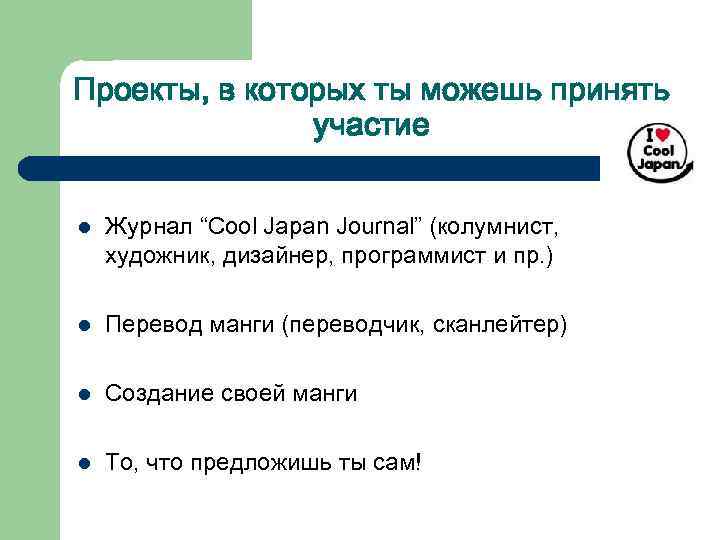 Проекты, в которых ты можешь принять участие

I ♥ Cool Japan

- Журнал “Cool Japan Journal” (колумнист, художник, дизайнер, программист и пр.)

- Перевод манги (переводчик, сканлейтер)

- Создание своей манги

- То, что предложишь ты сам!